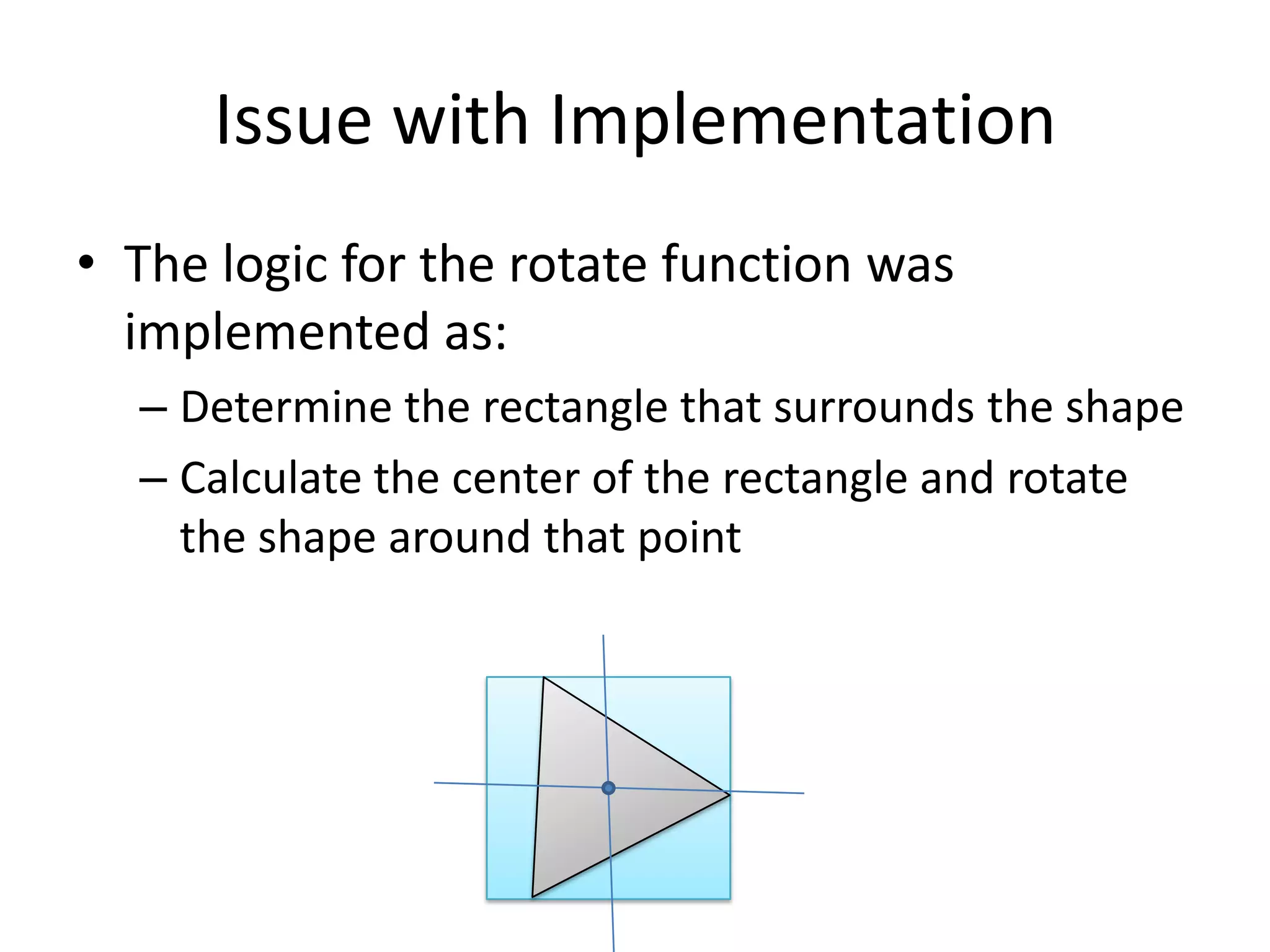 Issue with Implementation

• The logic for the rotate function was implemented as:

– Determine the rectangle that surrounds the shape

– Calculate the center of the rectangle and rotate the shape around that point